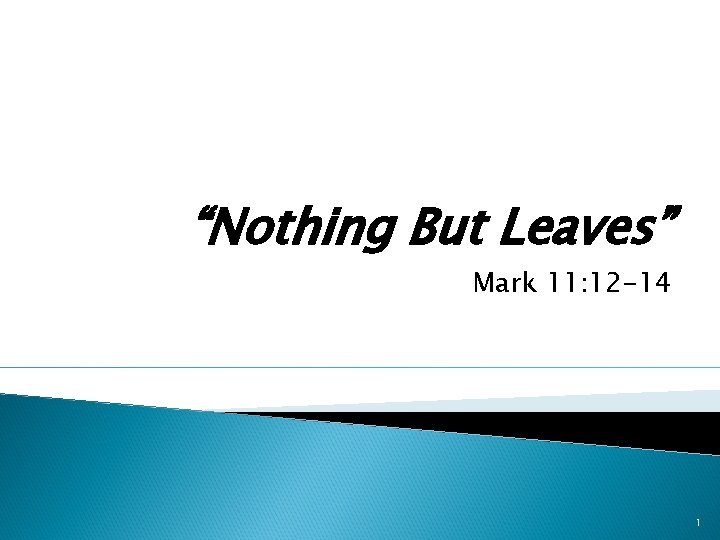 “Nothing But Leaves”

Mark 11:12-14

1